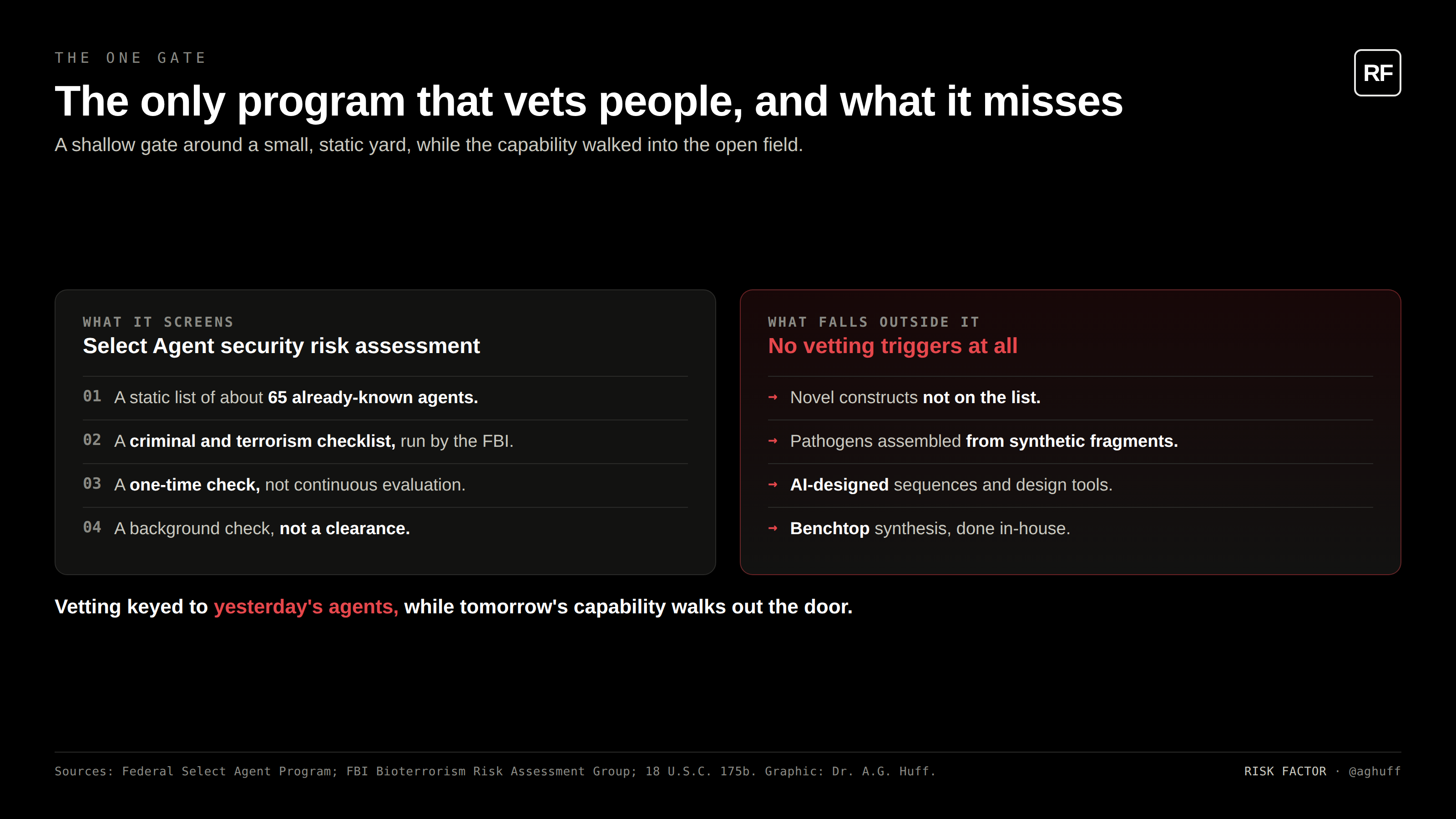 THE ONE GATE

RF

The only program that vets people, and what it misses

A shallow gate around a small, static yard, while the capability walked into the open field.

WHAT IT SCREENS
Select Agent security risk assessment

01 A static list of about 65 already-known agents.

02 A criminal and terrorism checklist, run by the FBI.

03 A one-time check, not continuous evaluation.

04 A background check, not a clearance.

WHAT FALLS OUTSIDE IT
No vetting triggers at all

→ Novel constructs not on the list.

→ Pathogens assembled from synthetic fragments.

→ AI-designed sequences and design tools.

→ Benchtop synthesis, done in-house.

Vetting keyed to yesterday's agents, while tomorrow's capability walks out the door.

Sources: Federal Select Agent Program; FBI Bioterrorism Risk Assessment Group; 18 U.S.C. 175b. Graphic: Dr. A.G. Huff.

RISK FACTOR · @aghuff